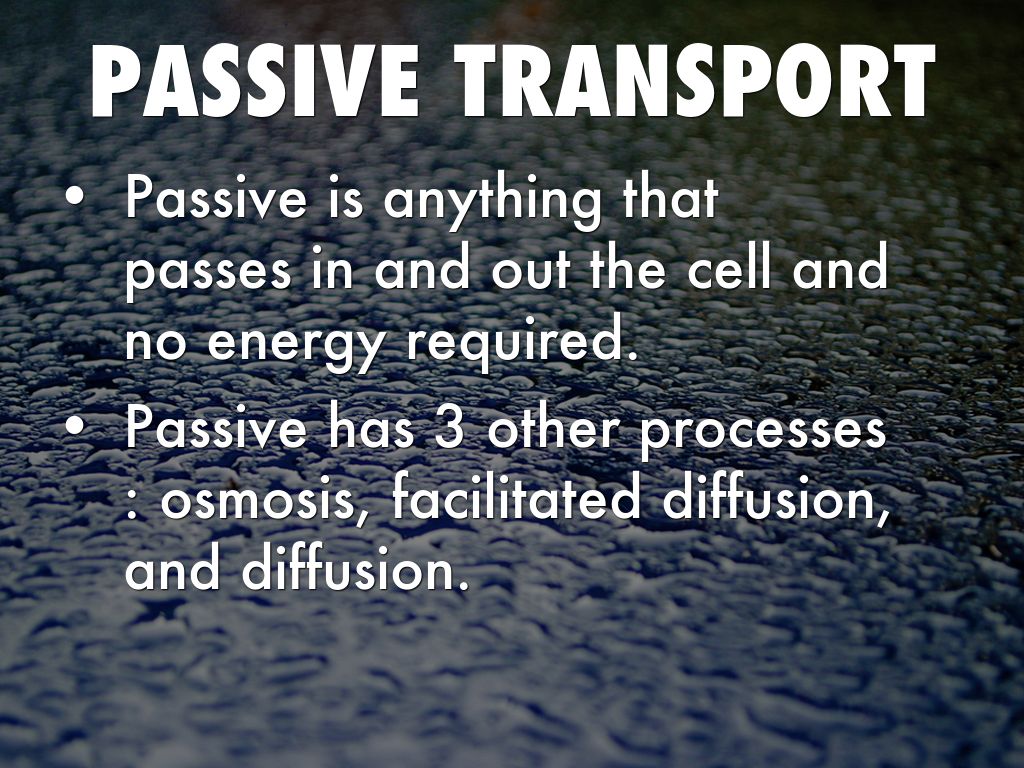 PASSIVE TRANSPORT

• Passive is anything that passes in and out the cell and no energy required.
• Passive has 3 other processes : osmosis, facilitated diffusion, and diffusion.